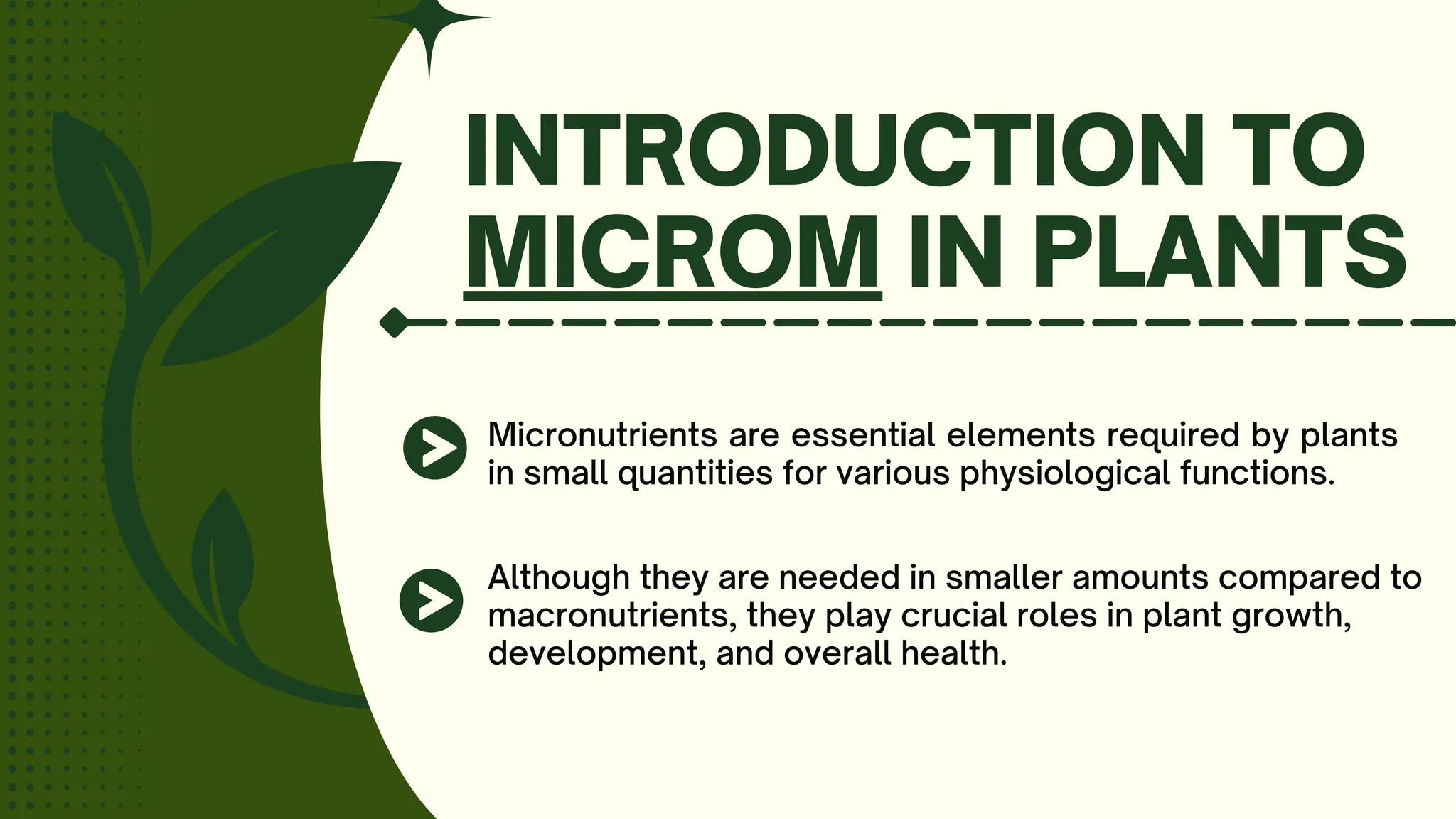 INTRODUCTION TO MICROM IN PLANTS

Micronutrients are essential elements required by plants in small quantities for various physiological functions.

Although they are needed in smaller amounts compared to macronutrients, they play crucial roles in plant growth, development, and overall health.